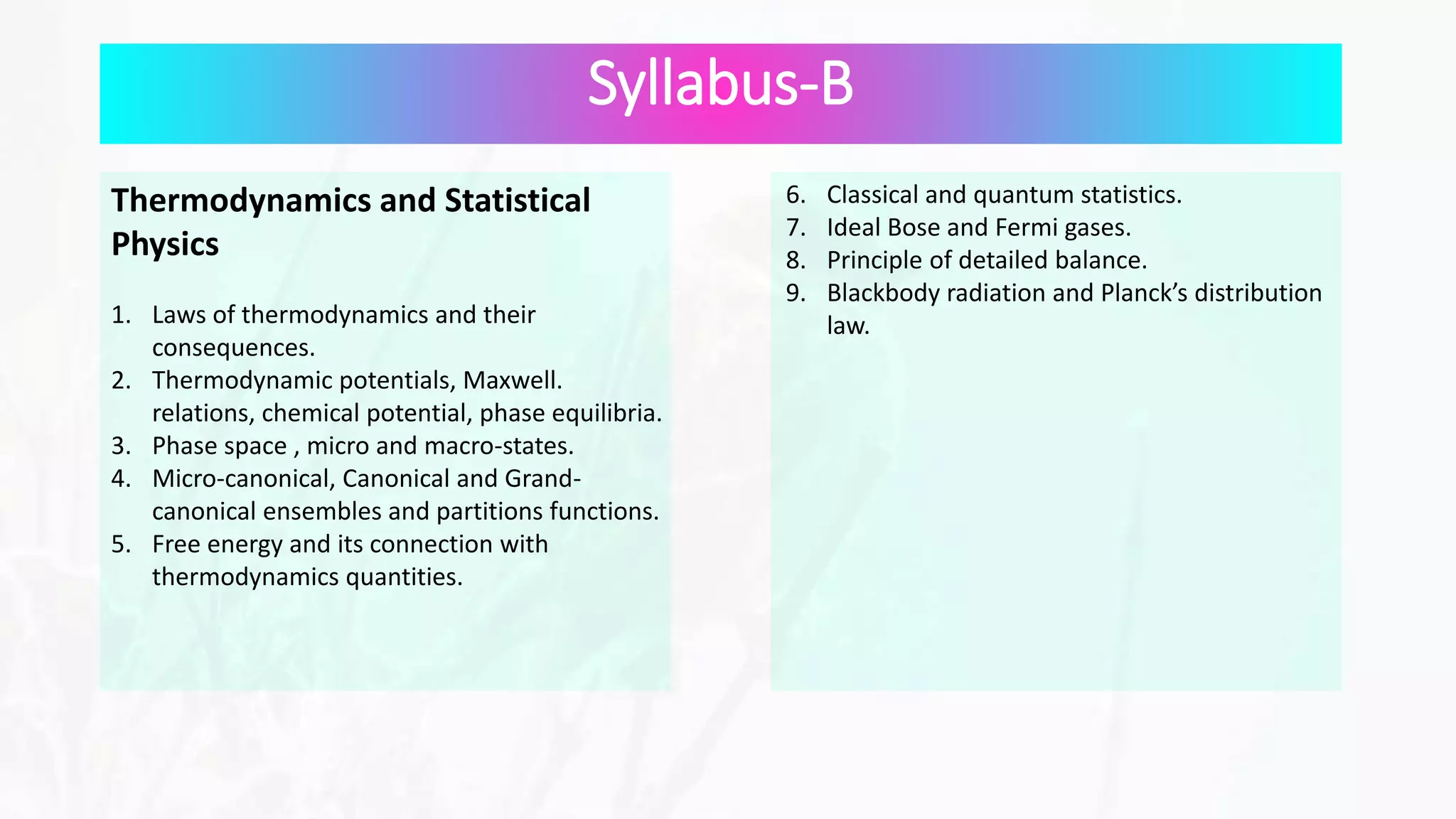 Syllabus-B

Thermodynamics and Statistical Physics

1. Laws of thermodynamics and their consequences.
2. Thermodynamic potentials, Maxwell. relations, chemical potential, phase equilibria.
3. Phase space , micro and macro-states.
4. Micro-canonical, Canonical and Grand-canonical ensembles and partitions functions.
5. Free energy and its connection with thermodynamics quantities.

6. Classical and quantum statistics.
7. Ideal Bose and Fermi gases.
8. Principle of detailed balance.
9. Blackbody radiation and Planck's distribution law.